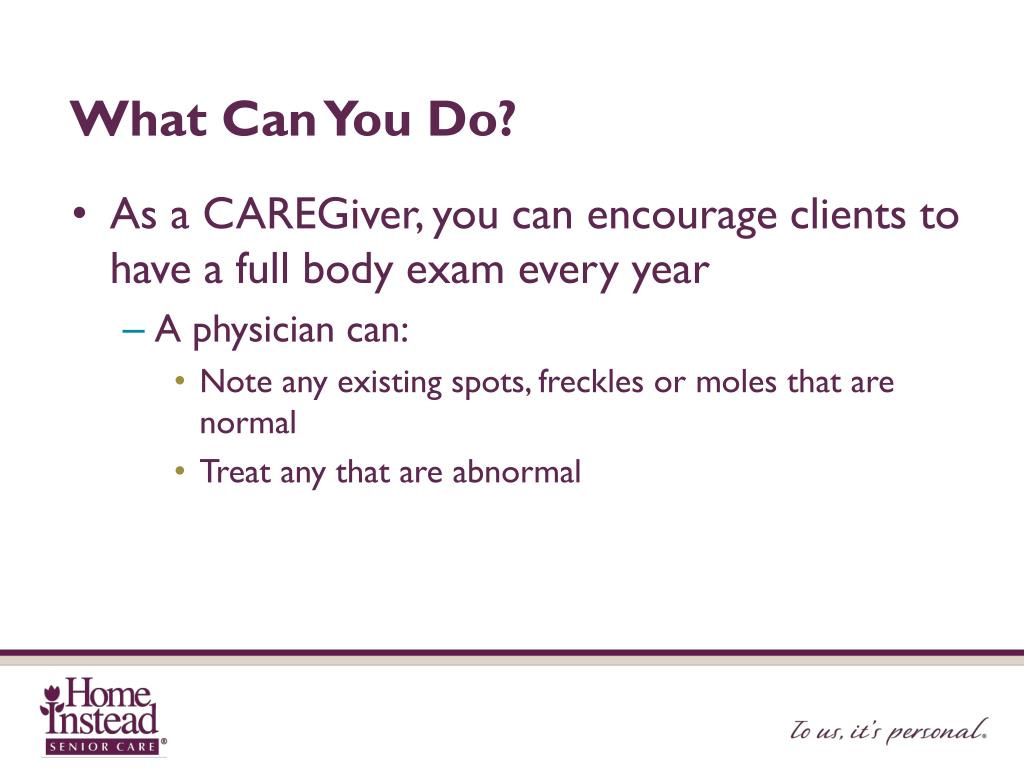 What Can You Do?

• As a CAREGiver, you can encourage clients to have a full body exam every year

– A physician can:

• Note any existing spots, freckles or moles that are normal

• Treat any that are abnormal

Home Instead SENIOR CARE®

To us, it's personal.®